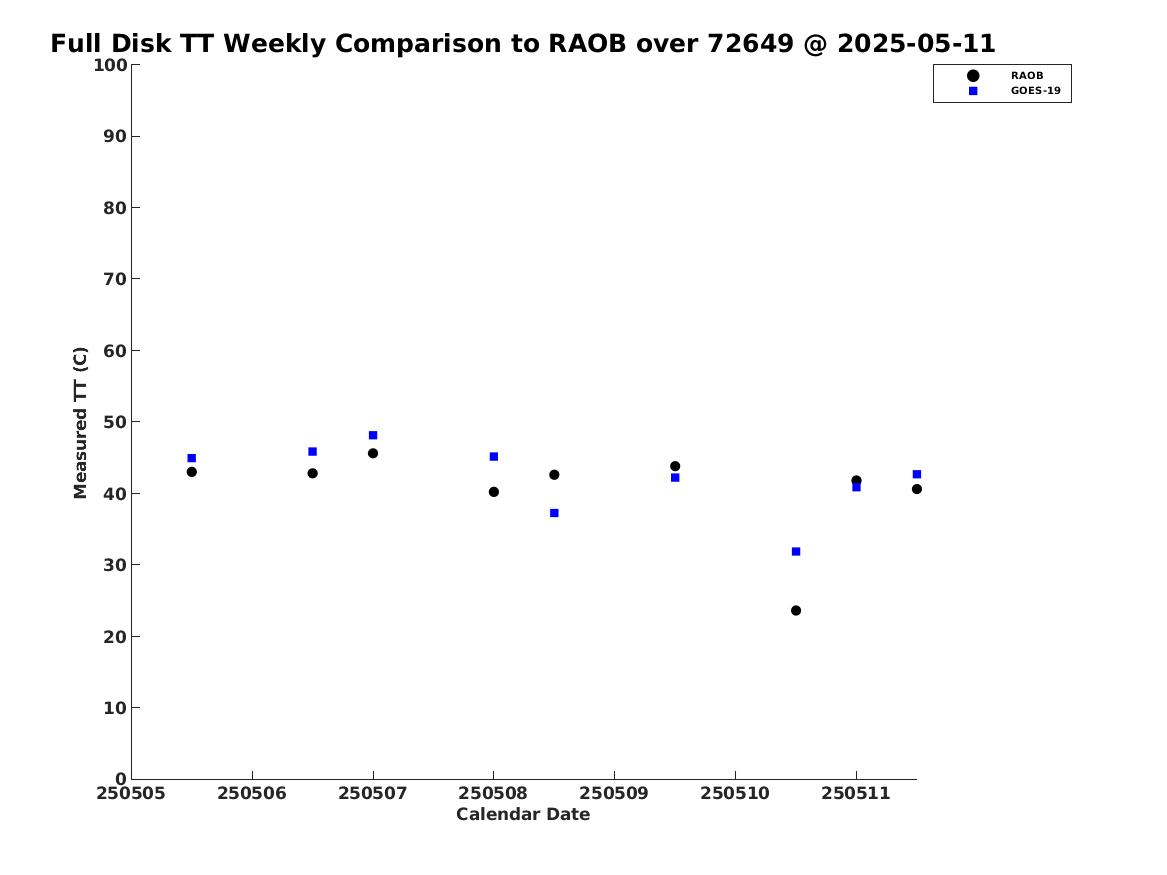 Full Disk TT Weekly Comparison to RAOB over 72649 @ 2025-05-11

RAOB
GOES-19

Measured TT (C)

100
90
80
70
60
50
40
30
20
10
0

250505 250506 250507 250508 250509 250510 250511

Calendar Date